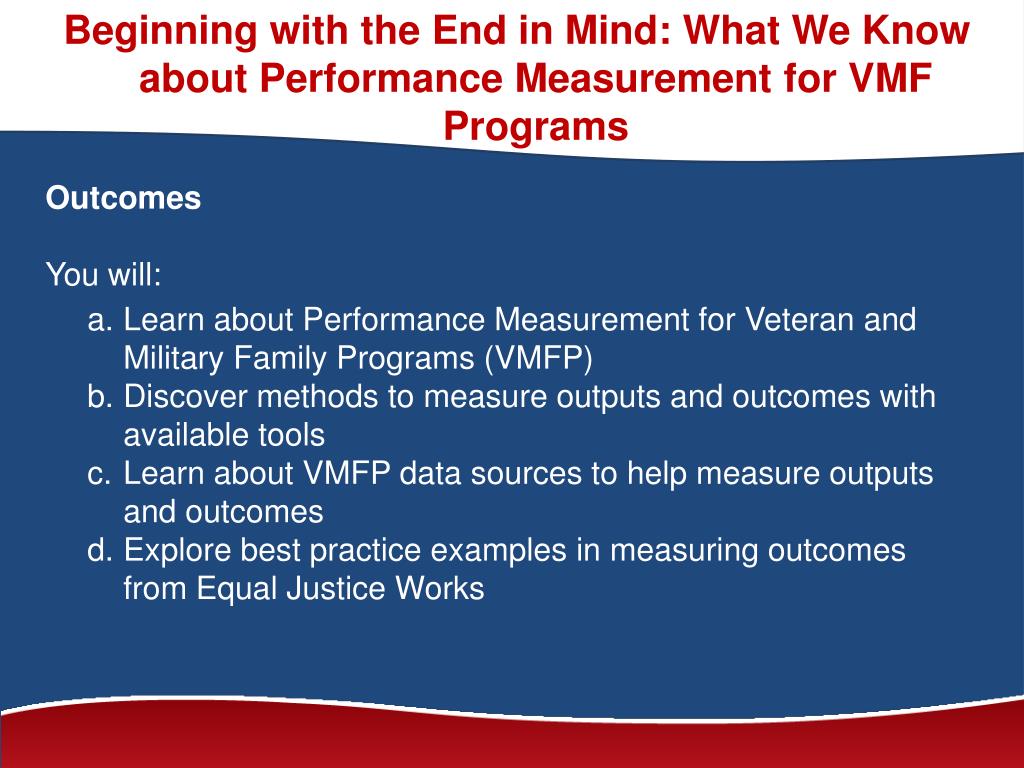 Beginning with the End in Mind: What We Know about Performance Measurement for VMF Programs

Outcomes

You will:

a. Learn about Performance Measurement for Veteran and Military Family Programs (VMFP)
b. Discover methods to measure outputs and outcomes with available tools
c. Learn about VMFP data sources to help measure outputs and outcomes
d. Explore best practice examples in measuring outcomes from Equal Justice Works